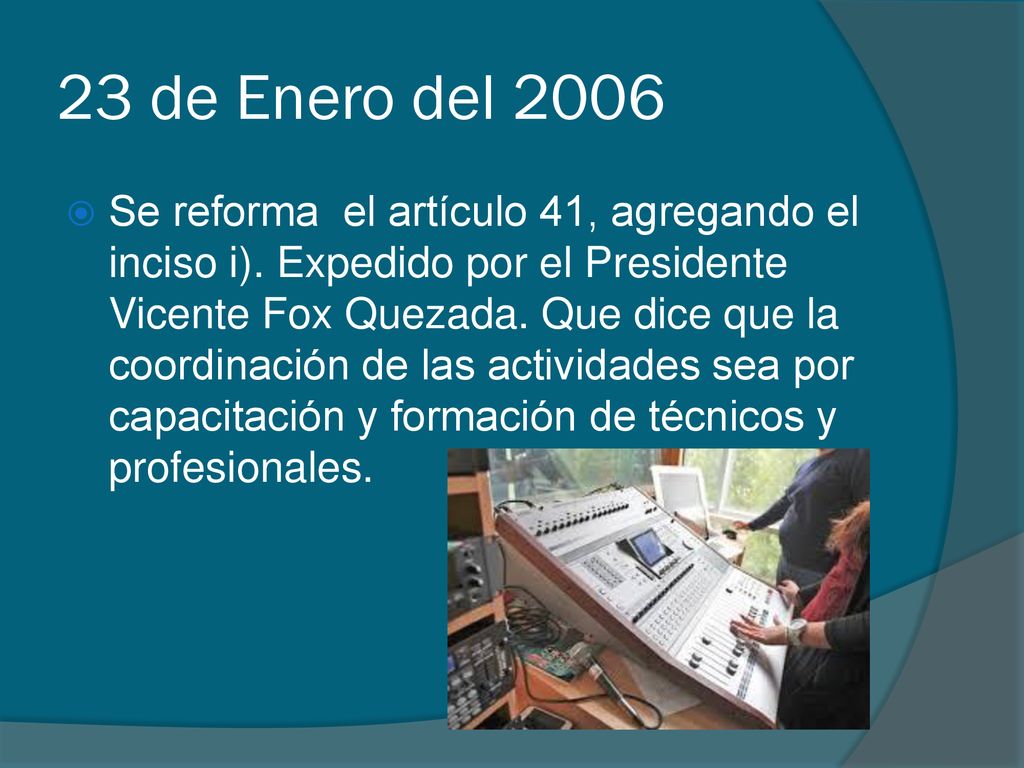 23 de Enero del 2006

Se reforma el artículo 41, agregando el inciso i). Expedido por el Presidente Vicente Fox Quezada. Que dice que la coordinación de las actividades sea por capacitación y formación de técnicos y profesionales.